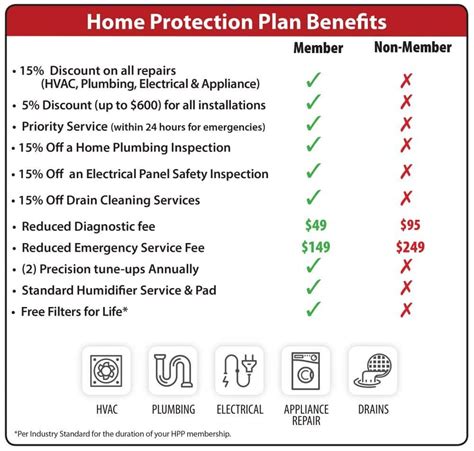 Home Protection Plan Benefits

| | Member | Non-Member |
|---|---|---|
| • 15% Discount on all repairs (HVAC, Plumbing, Electrical & Appliance) | ✓ | ✗ |
| • 5% Discount (up to $600) for all installations | ✓ | ✗ |
| • Priority Service (within 24 hours for emergencies) | ✓ | ✗ |
| • 15% Off a Home Plumbing Inspection | ✓ | ✗ |
| • 15% Off an Electrical Panel Safety Inspection | ✓ | ✗ |
| • 15% Off Drain Cleaning Services | ✓ | ✗ |
| • Reduced Diagnostic fee | $49 | $95 |
| • Reduced Emergency Service Fee | $149 | $249 |
| • (2) Precision tune-ups Annually | ✓ | ✗ |
| • Standard Humidifier Service & Pad | ✓ | ✗ |
| • Free Filters for Life* | ✓ | ✗ |

HVAC
PLUMBING
ELECTRICAL
APPLIANCE REPAIR
DRAINS

*Per Industry Standard for the duration of your HPP membership.